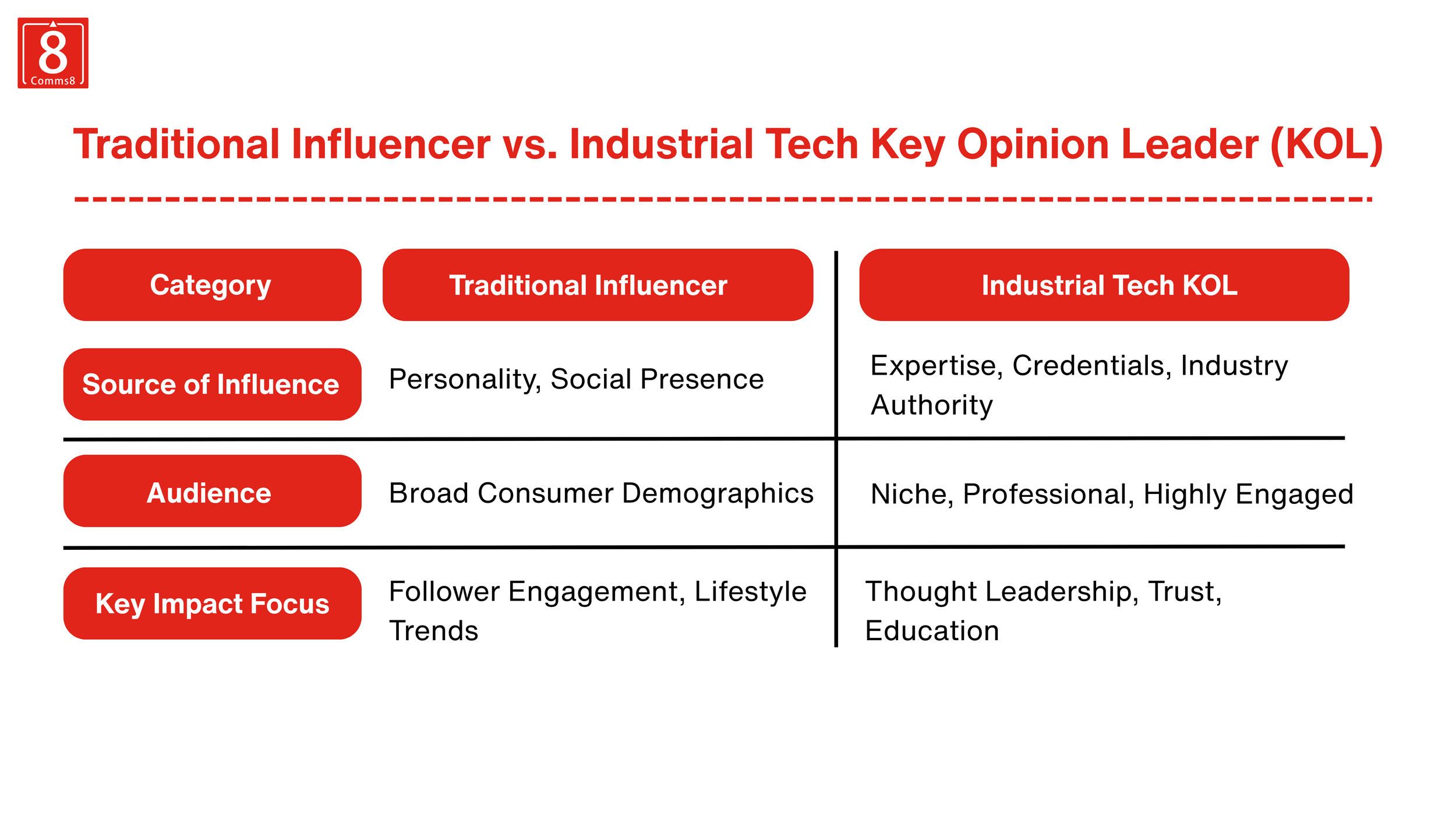 8
Comms8

Traditional Influencer vs. Industrial Tech Key Opinion Leader (KOL)

| Category | Traditional Influencer | Industrial Tech KOL |
|---|---|---|
| Source of Influence | Personality, Social Presence | Expertise, Credentials, Industry Authority |
| Audience | Broad Consumer Demographics | Niche, Professional, Highly Engaged |
| Key Impact Focus | Follower Engagement, Lifestyle Trends | Thought Leadership, Trust, Education |